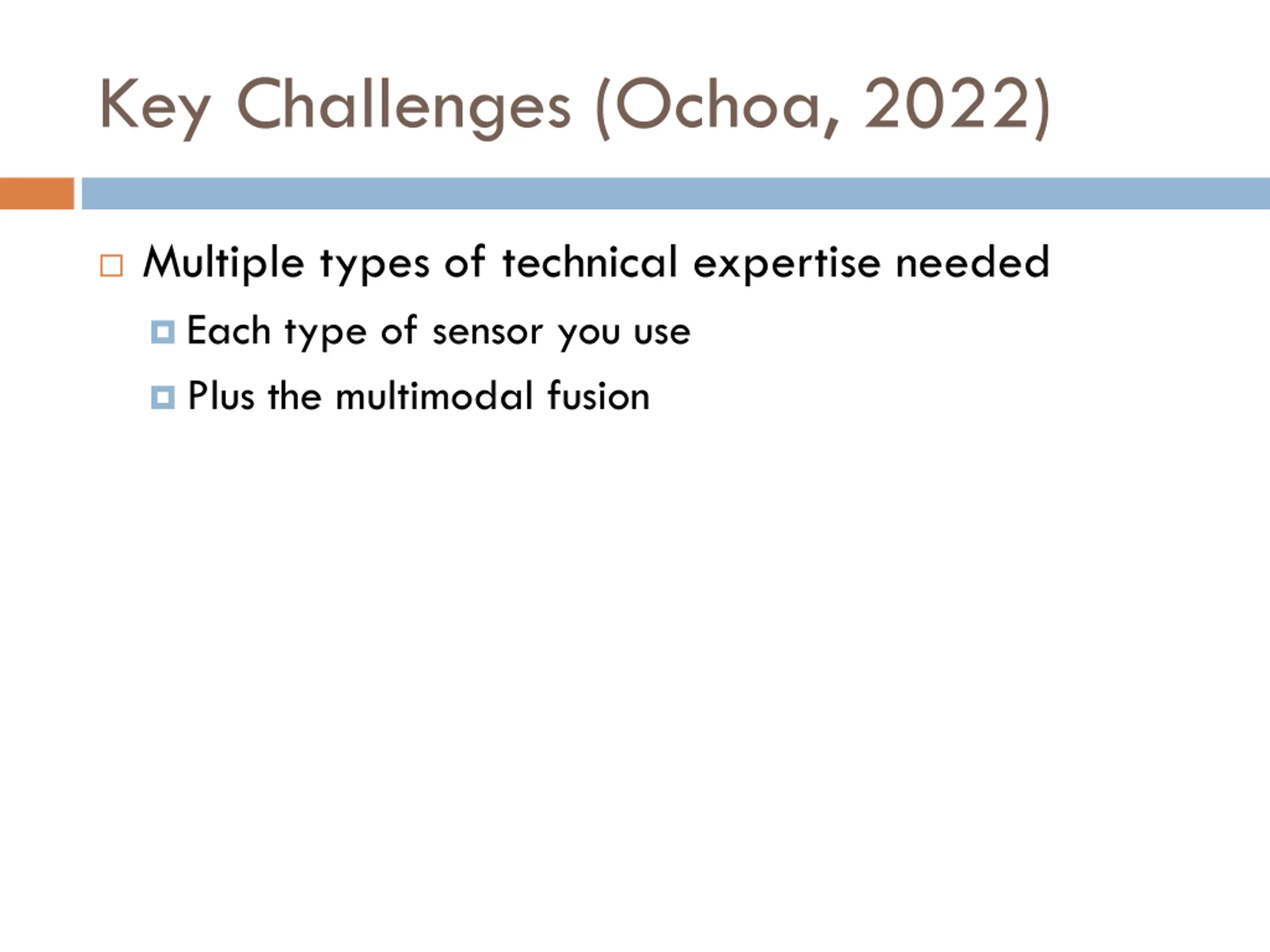 Key Challenges (Ochoa, 2022)

Multiple types of technical expertise needed

Each type of sensor you use

Plus the multimodal fusion